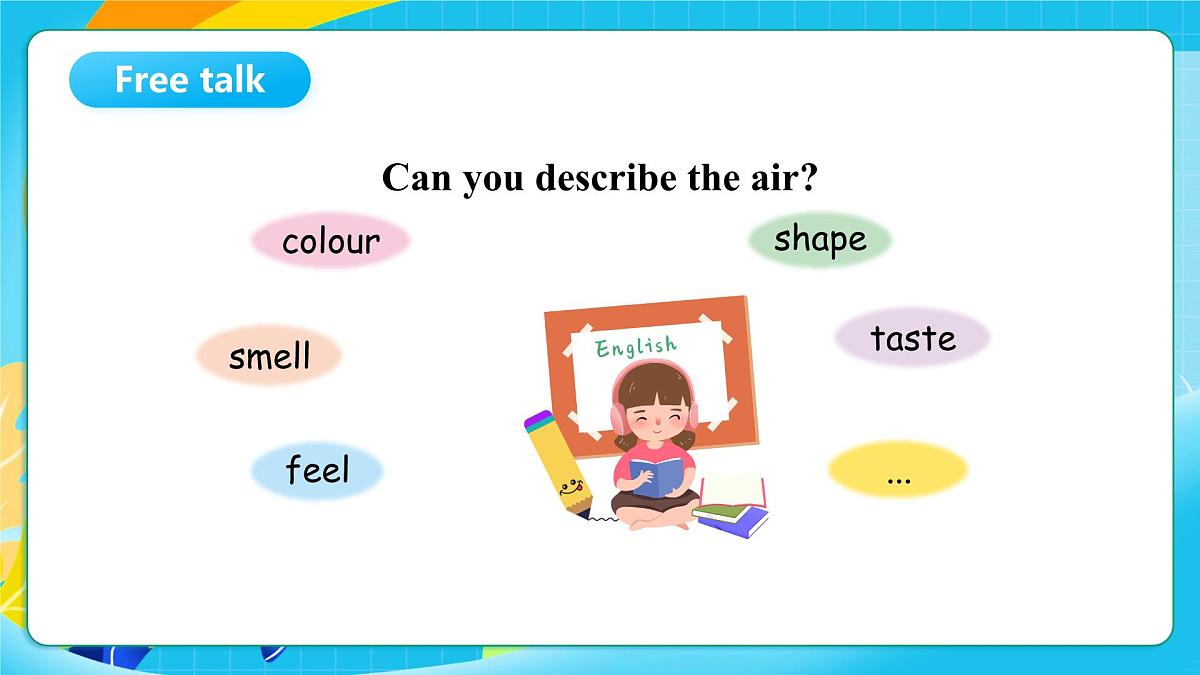 Free talk

Can you describe the air?

colour

shape

smell

English

taste

feel

...